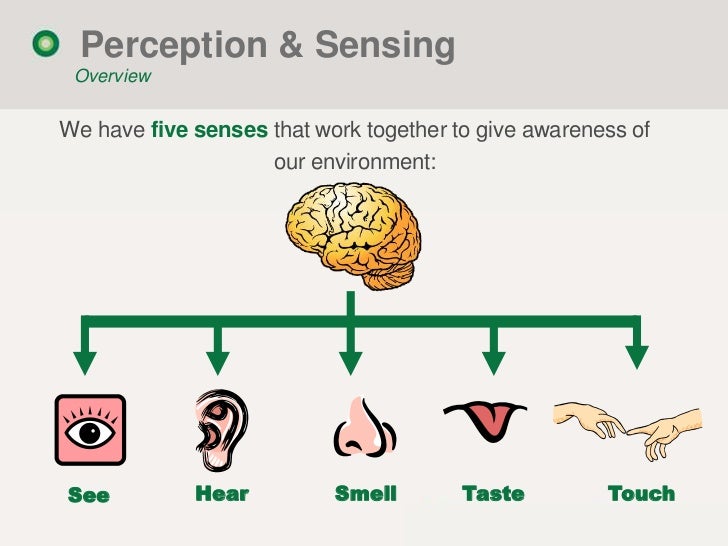 Perception & Sensing
Overview

We have five senses that work together to give awareness of our environment:

See
Hear
Smell
Taste
Touch